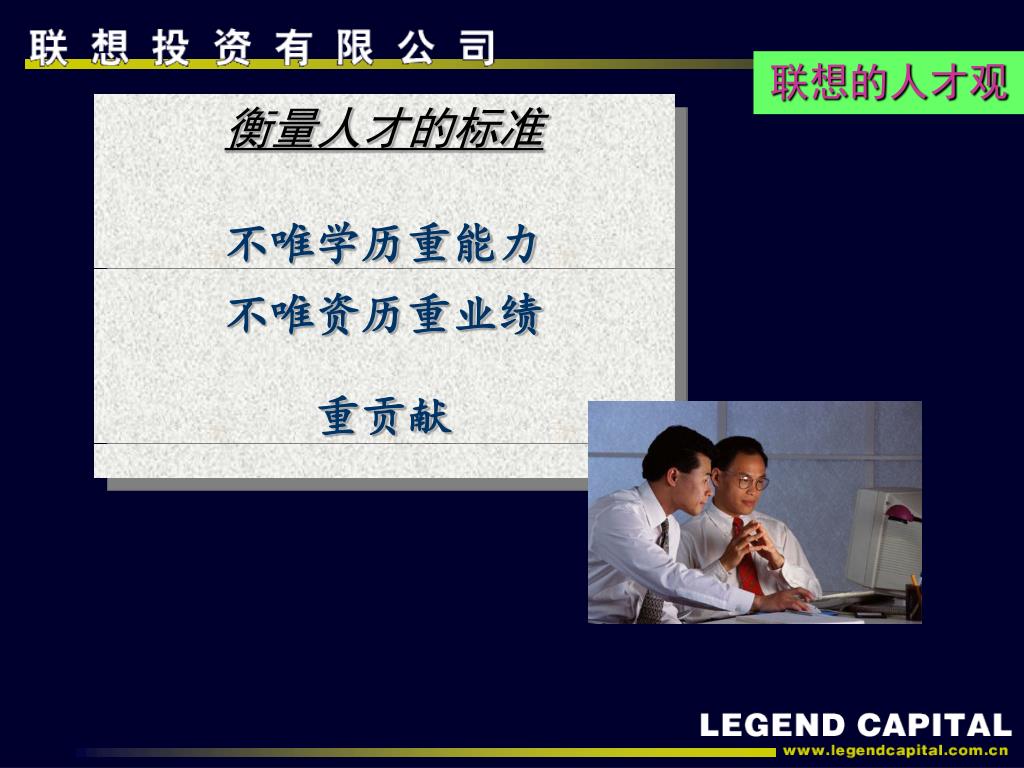 联想投资有限公司

联想的人才观

衡量人才的标准

不唯学历重能力

不唯资历重业绩

重贡献

LEGEND CAPITAL
www.legendcapital.com.cn